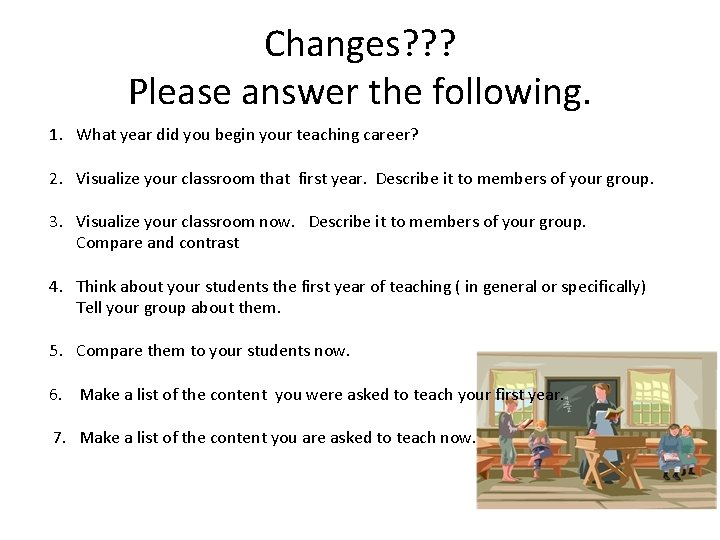 Changes???
Please answer the following.

1. What year did you begin your teaching career?

2. Visualize your classroom that first year. Describe it to members of your group.

3. Visualize your classroom now. Describe it to members of your group. Compare and contrast

4. Think about your students the first year of teaching ( in general or specifically) Tell your group about them.

5. Compare them to your students now.

6. Make a list of the content you were asked to teach your first year.

7. Make a list of the content you are asked to teach now.